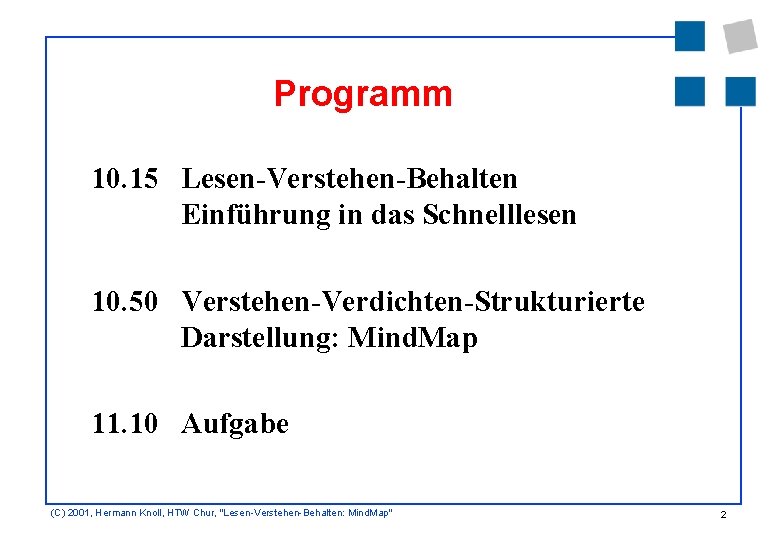 Programm

10.15 Lesen-Verstehen-Behalten
Einführung in das Schnelllesen

10.50 Verstehen-Verdichten-Strukturierte Darstellung: MindMap

11.10 Aufgabe

(C) 2001, Hermann Knoll, HTW Chur, "Lesen-Verstehen-Behalten: MindMap"

2